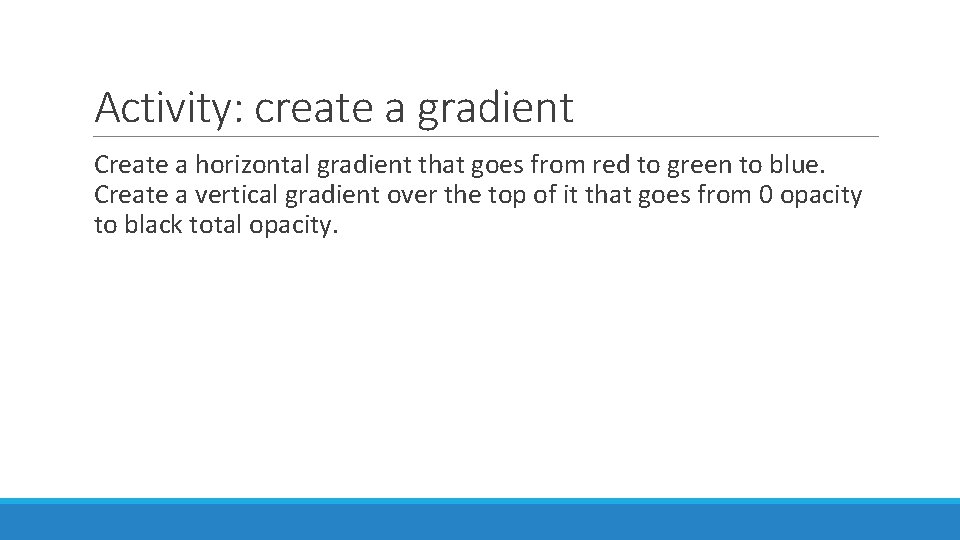 Activity: create a gradient

Create a horizontal gradient that goes from red to green to blue. Create a vertical gradient over the top of it that goes from 0 opacity to black total opacity.